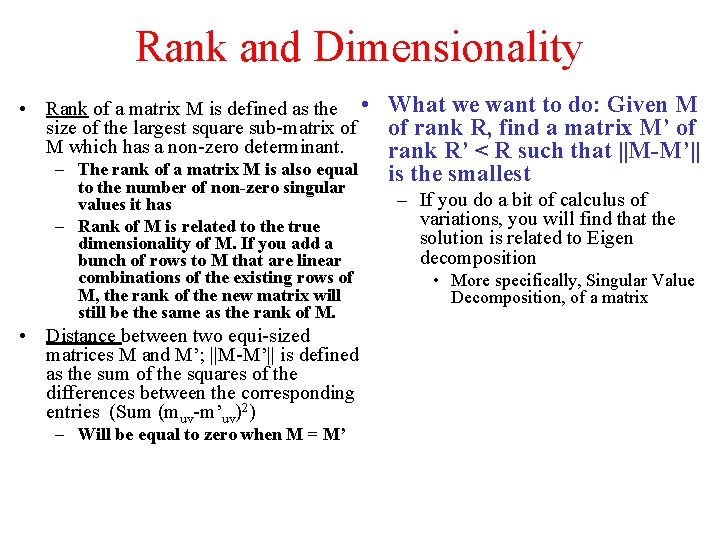 Rank and Dimensionality

• Rank of a matrix M is defined as the size of the largest square sub-matrix of M which has a non-zero determinant.
– The rank of a matrix M is also equal to the number of non-zero singular values it has
– Rank of M is related to the true dimensionality of M. If you add a bunch of rows to M that are linear combinations of the existing rows of M, the rank of the new matrix will still be the same as the rank of M.

• Distance between two equi-sized matrices M and M'; ||M-M'|| is defined as the sum of the squares of the differences between the corresponding entries (Sum $(m_{uv}-m'_{uv})^2$)
– Will be equal to zero when M = M'

• What we want to do: Given M of rank R, find a matrix M' of rank R' < R such that ||M-M'|| is the smallest
– If you do a bit of calculus of variations, you will find that the solution is related to Eigen decomposition
• More specifically, Singular Value Decomposition, of a matrix